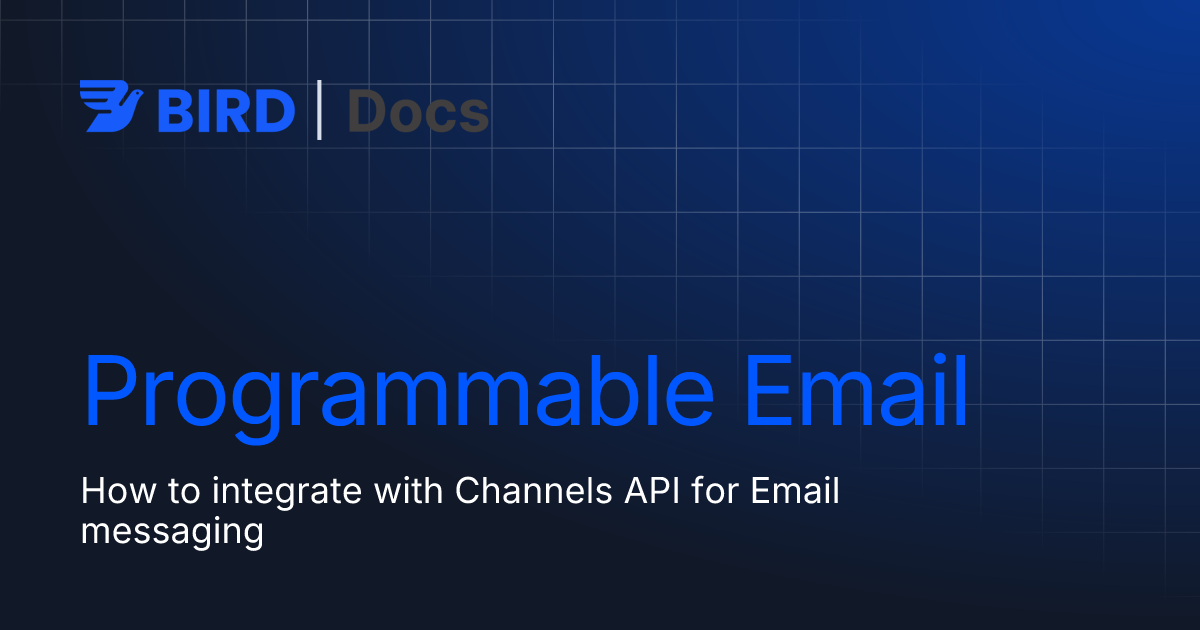 BIRD | Docs

Programmable Email

How to integrate with Channels API for Email messaging